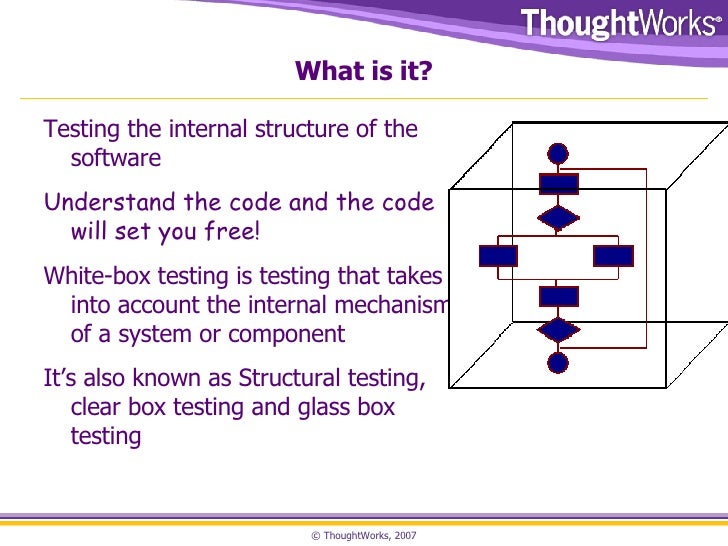 ThoughtWorks®

What is it?

Testing the internal structure of the software

Understand the code and the code will set you free!

White-box testing is testing that takes into account the internal mechanism of a system or component

It's also known as Structural testing, clear box testing and glass box testing

© ThoughtWorks, 2007